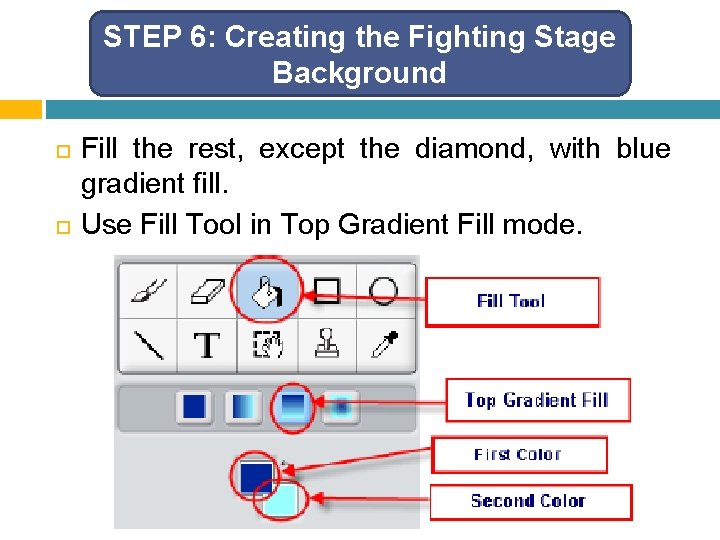 STEP 6: Creating the Fighting Stage Background

Fill the rest, except the diamond, with blue gradient fill.

Use Fill Tool in Top Gradient Fill mode.

T

Fill Tool

Top Gradient Fill

First Color

Second Color